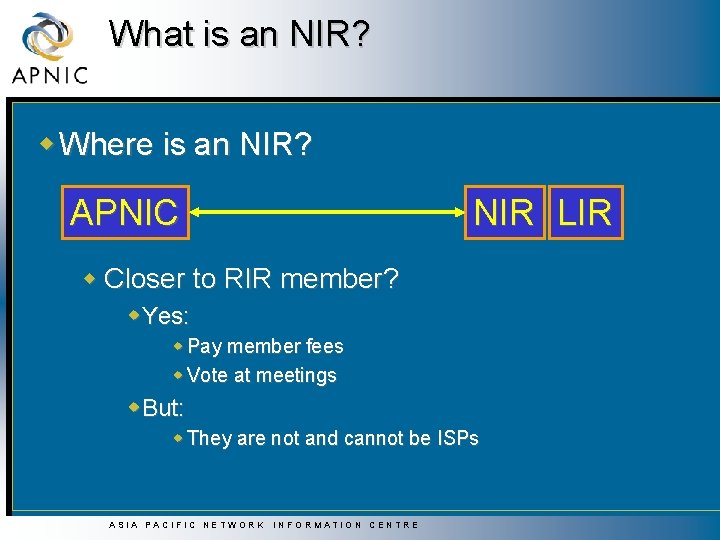 APNIC

What is an NIR?

Where is an NIR?

APNIC

NIR LIR

Closer to RIR member?

Yes:

Pay member fees

Vote at meetings

But:

They are not and cannot be ISPs

ASIA PACIFIC NETWORK INFORMATION CENTRE